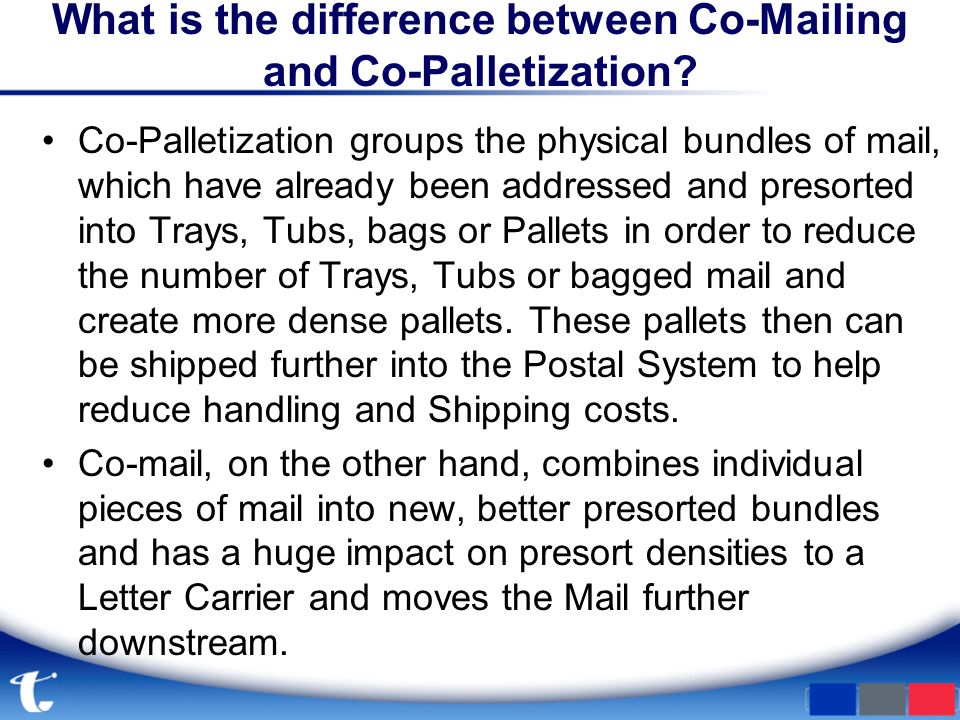 What is the difference between Co-Mailing and Co-Palletization?

• Co-Palletization groups the physical bundles of mail, which have already been addressed and presorted into Trays, Tubs, bags or Pallets in order to reduce the number of Trays, Tubs or bagged mail and create more dense pallets. These pallets then can be shipped further into the Postal System to help reduce handling and Shipping costs.

• Co-mail, on the other hand, combines individual pieces of mail into new, better presorted bundles and has a huge impact on presort densities to a Letter Carrier and moves the Mail further downstream.